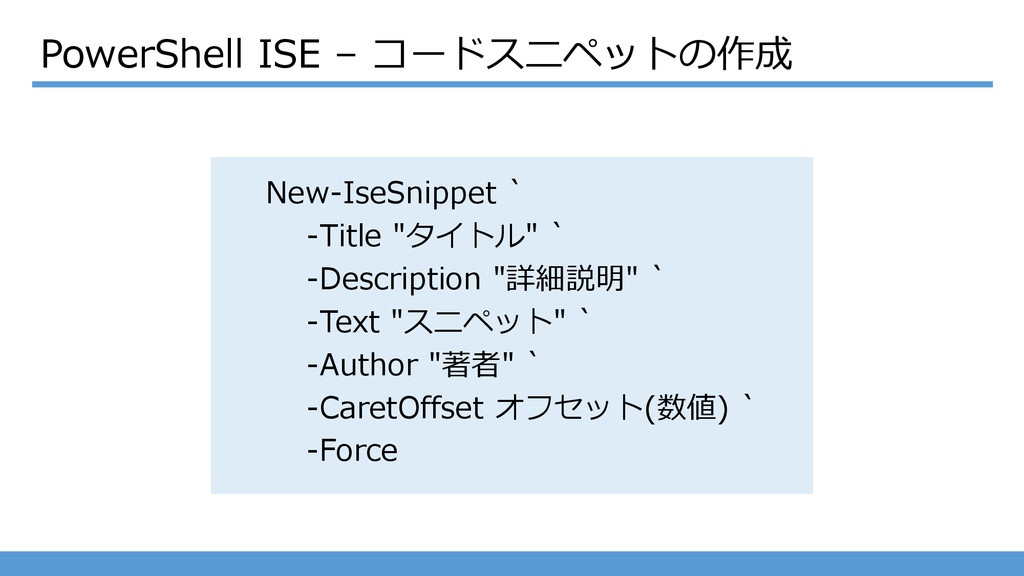 PowerShell ISE – コードスニペットの作成

New-IseSnippet `
-Title "タイトル" `
-Description "詳細説明" `
-Text "スニペット" `
-Author "著者" `
-CaretOffset オフセット(数値) `
-Force